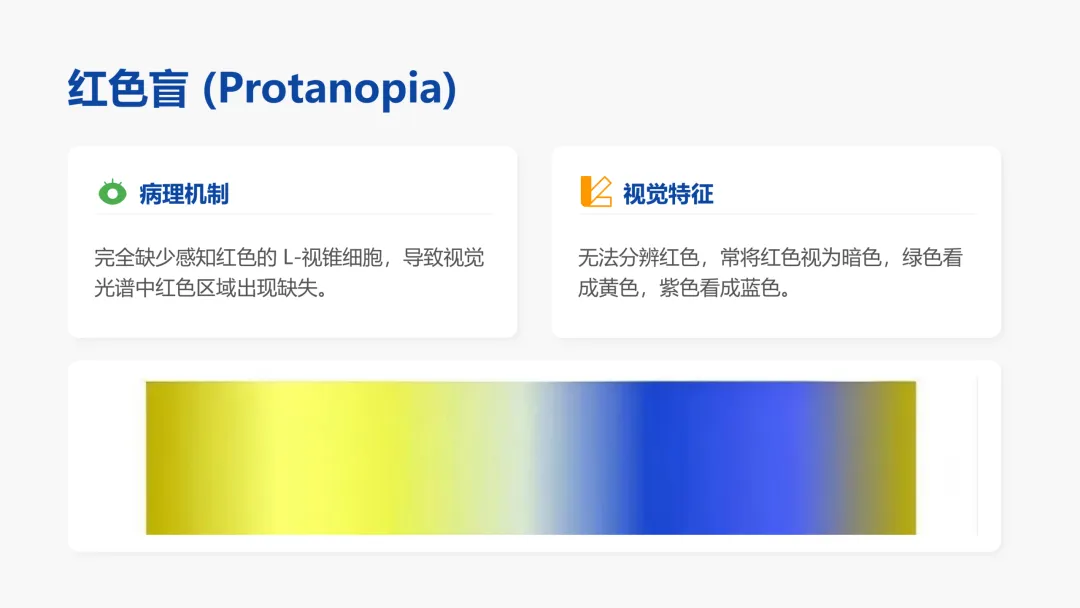 红色盲 (Protanopia)

病理机制

完全缺少感知红色的 L-视锥细胞，导致视觉光谱中红色区域出现缺失。

视觉特征

无法分辨红色，常将红色视为暗色，绿色看成黄色，紫色看成蓝色。